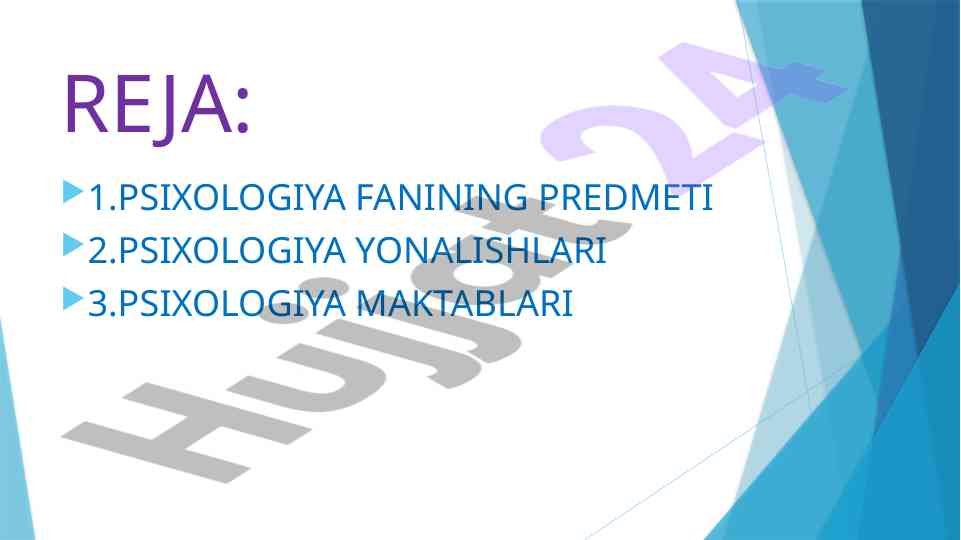 REJA:

1.PSIXOLOGIYA FANINING PREDMETI

2.PSIXOLOGIYA YONALISHLARI

3.PSIXOLOGIYA MAKTABLARI

Hujjat24